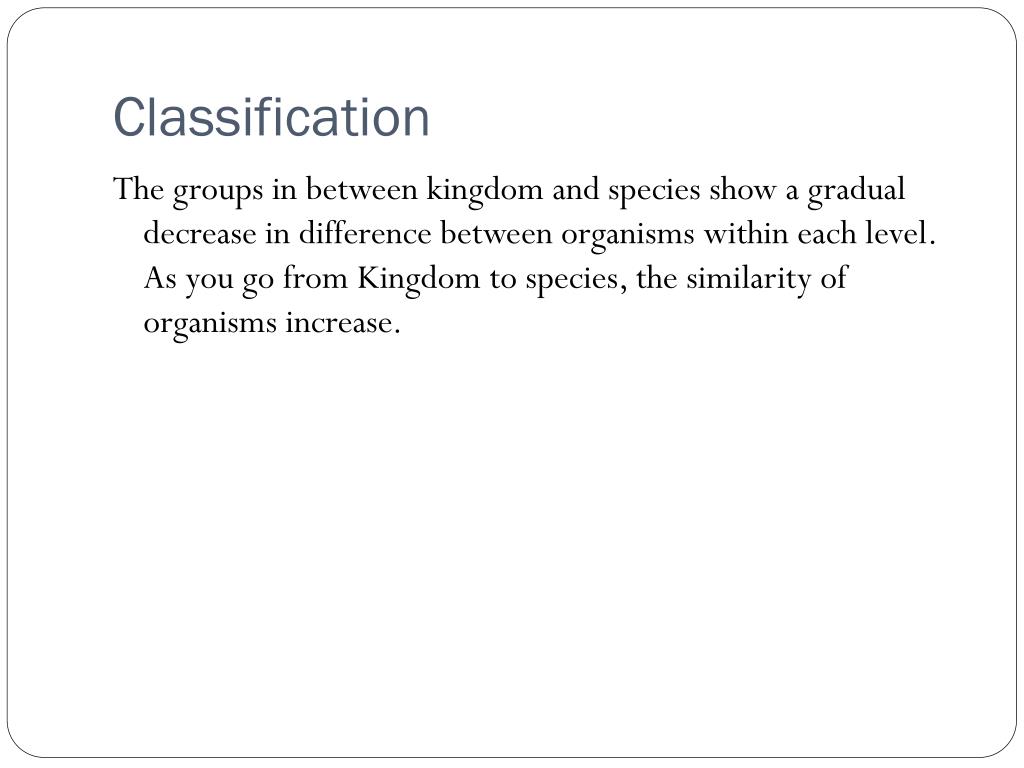 Classification

The groups in between kingdom and species show a gradual decrease in difference between organisms within each level. As you go from Kingdom to species, the similarity of organisms increase.